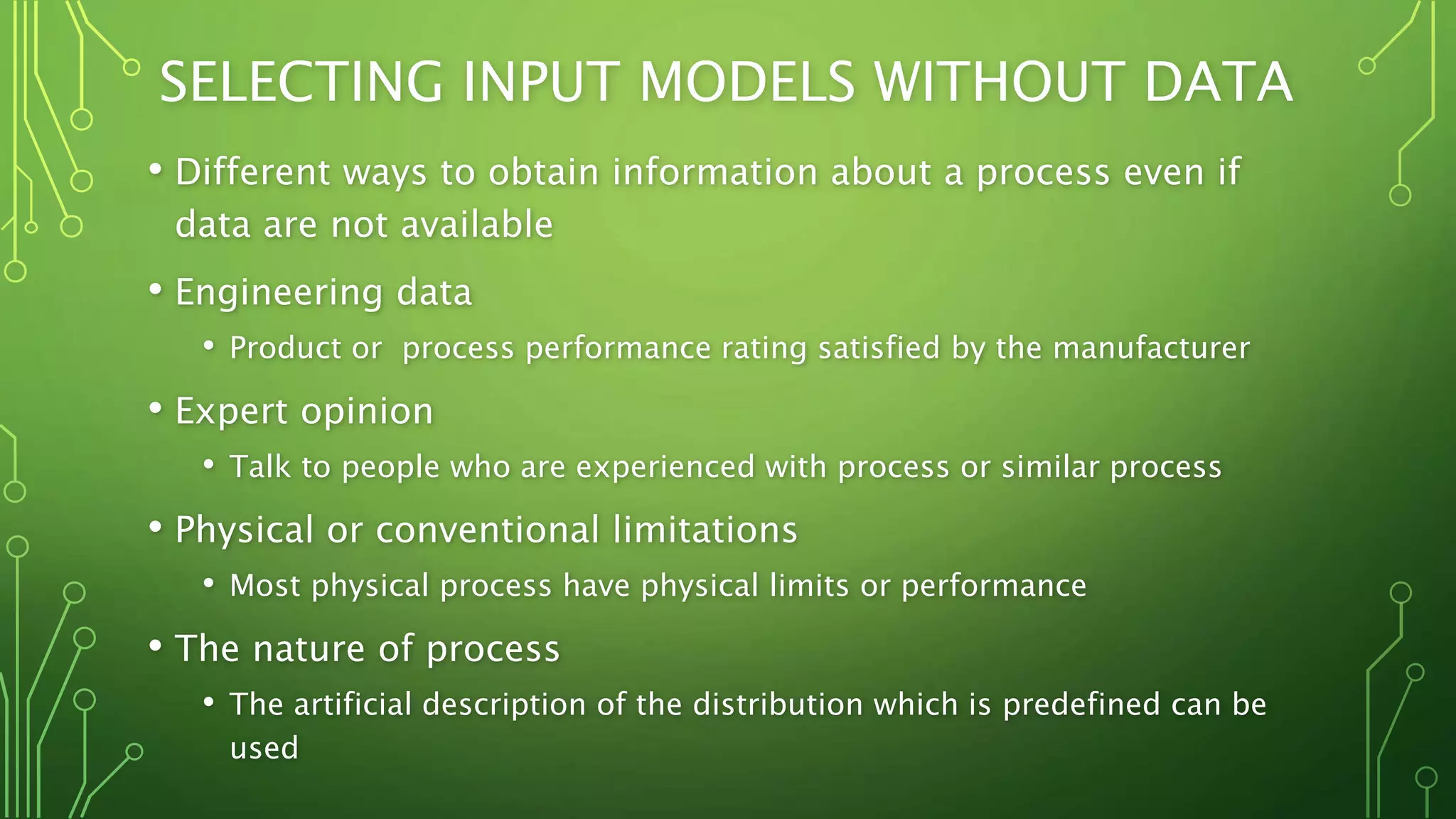 SELECTING INPUT MODELS WITHOUT DATA

• Different ways to obtain information about a process even if data are not available

• Engineering data

• Product or  process performance rating satisfied by the manufacturer

• Expert opinion

• Talk to people who are experienced with process or similar process

• Physical or conventional limitations

• Most physical process have physical limits or performance

• The nature of process

• The artificial description of the distribution which is predefined can be used